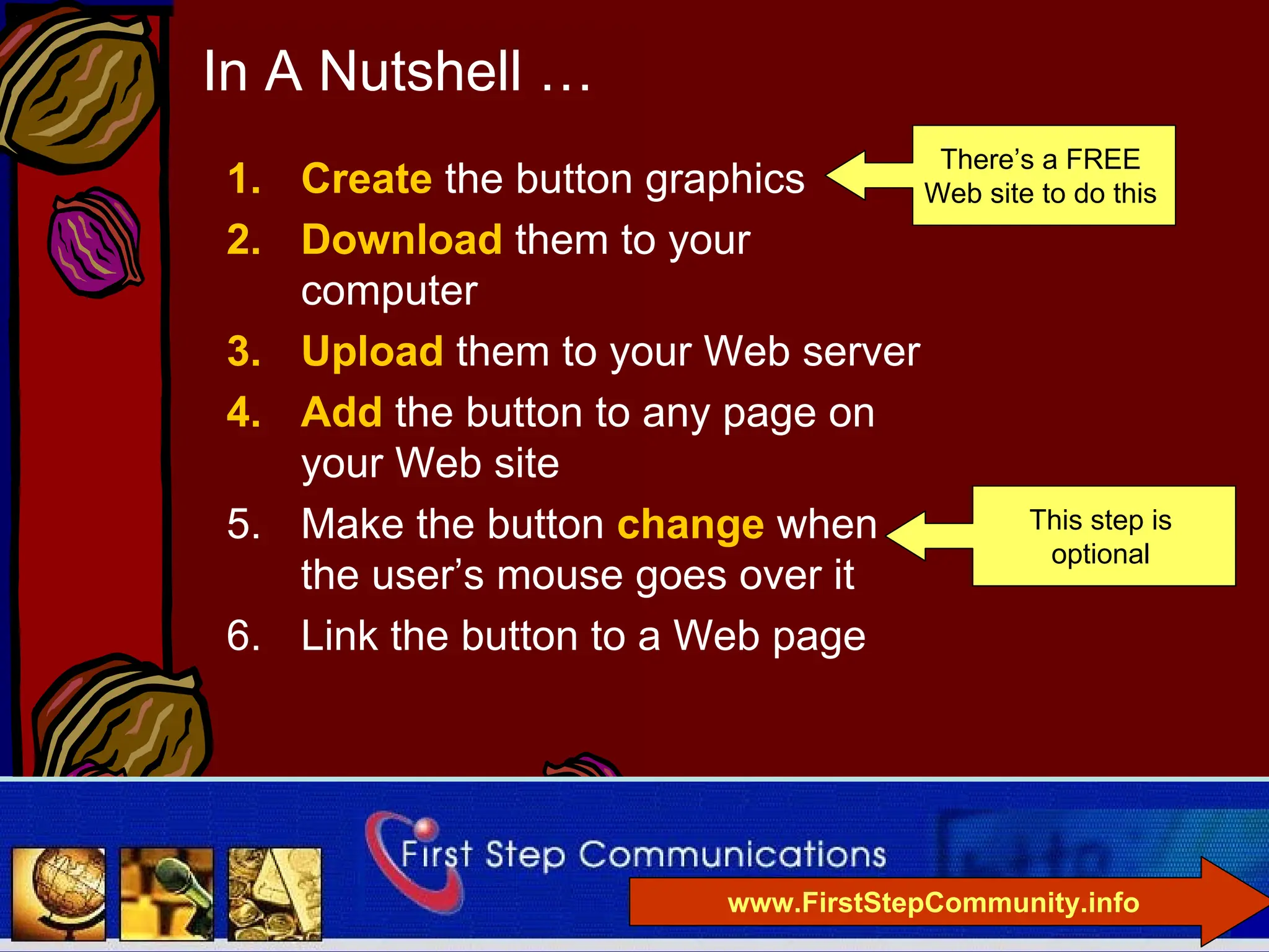 In A Nutshell …

1. Create the button graphics

There's a FREE Web site to do this

2. Download them to your computer

3. Upload them to your Web server

4. Add the button to any page on your Web site

5. Make the button change when the user's mouse goes over it

This step is optional

6. Link the button to a Web page

First Step Communications

www.FirstStepCommunity.info